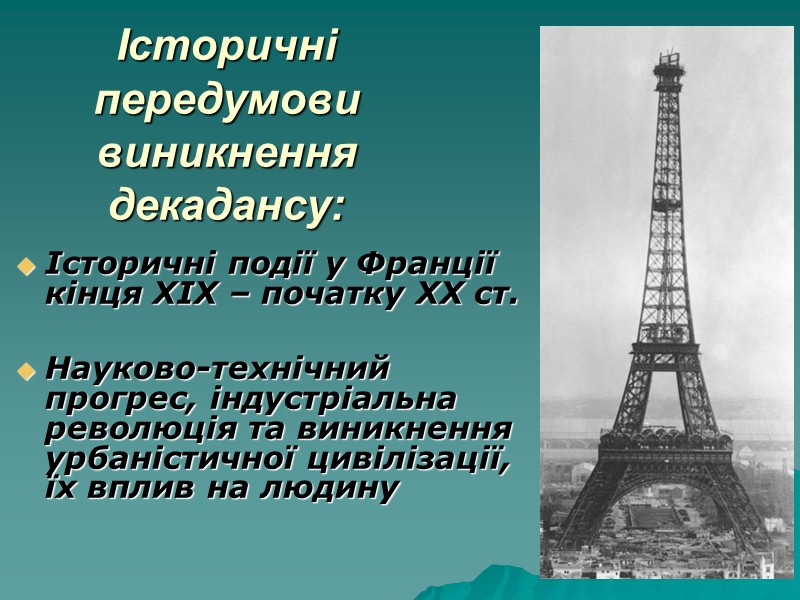 Історичні передумови виникнення декадансу:

Історичні події у Франції кінця XIX – початку XX ст.

Науково-технічний прогрес, індустріальна революція та виникнення урбаністичної цивілізації, їх вплив на людину